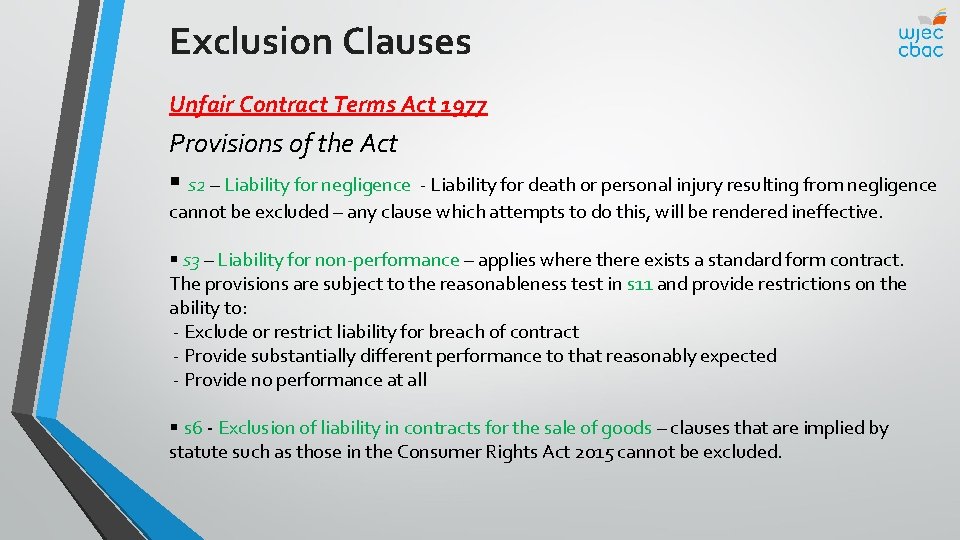 Exclusion Clauses

wjec cbac

Unfair Contract Terms Act 1977

Provisions of the Act

▪ s2 – Liability for negligence - Liability for death or personal injury resulting from negligence cannot be excluded – any clause which attempts to do this, will be rendered ineffective.

▪ s3 – Liability for non-performance – applies where there exists a standard form contract. The provisions are subject to the reasonableness test in s11 and provide restrictions on the ability to:
- Exclude or restrict liability for breach of contract
- Provide substantially different performance to that reasonably expected
- Provide no performance at all

▪ s6 - Exclusion of liability in contracts for the sale of goods – clauses that are implied by statute such as those in the Consumer Rights Act 2015 cannot be excluded.